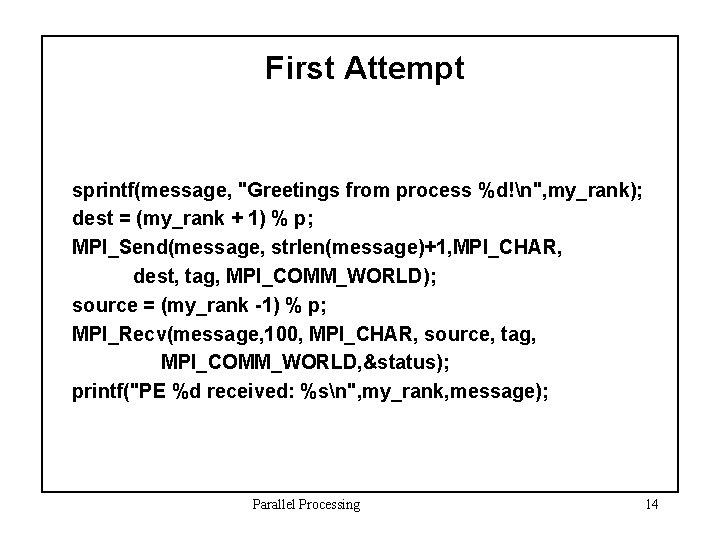 First Attempt

sprintf(message, "Greetings from process %d!\n",my_rank);
dest = (my_rank + 1) % p;
MPI_Send(message, strlen(message)+1,MPI_CHAR,
dest, tag, MPI_COMM_WORLD);
source = (my_rank -1) % p;
MPI_Recv(message,100, MPI_CHAR, source, tag,
MPI_COMM_WORLD,&status);
printf("PE %d received: %s\n",my_rank,message);

Parallel Processing

14